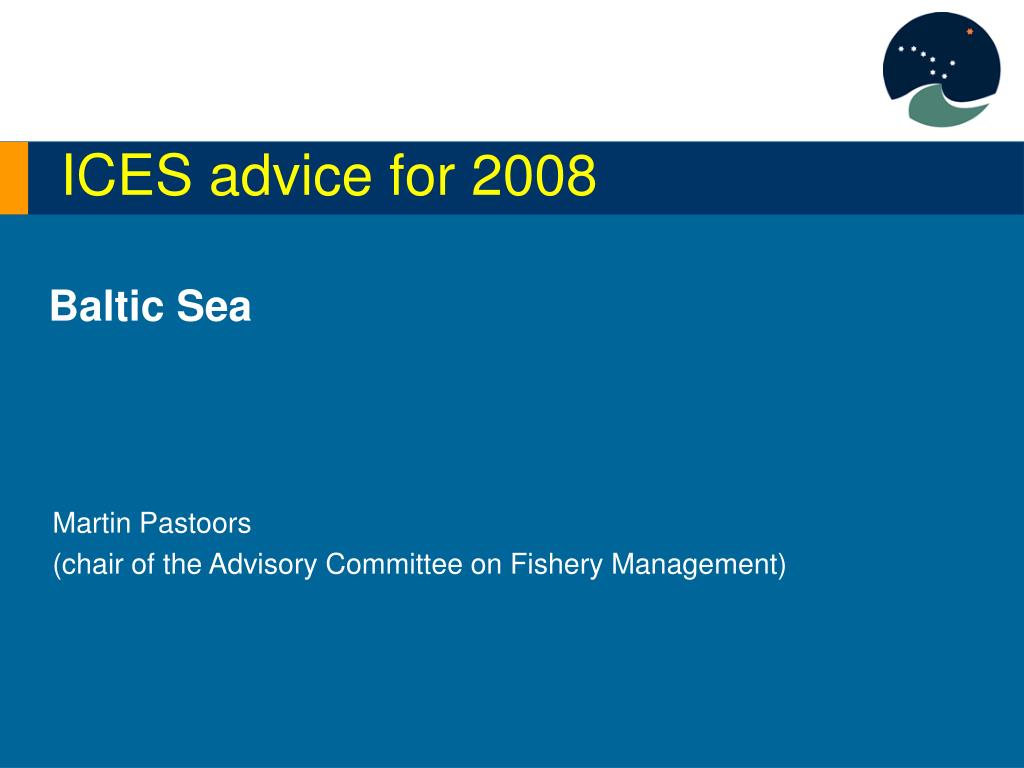 ICES advice for 2008

Baltic Sea

Martin Pastoors
(chair of the Advisory Committee on Fishery Management)